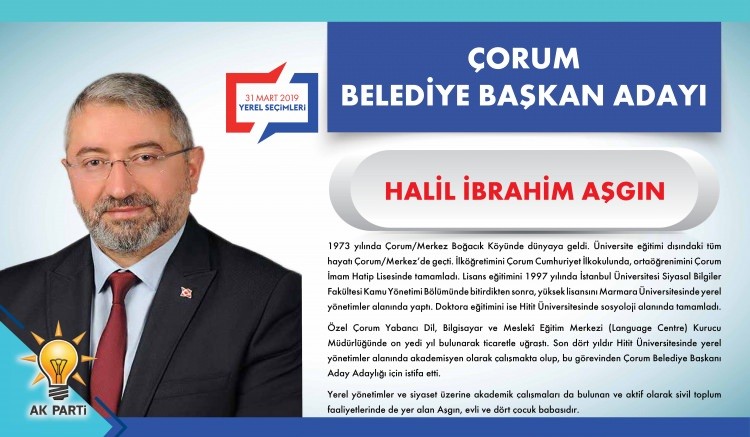 31 MART 2019
YEREL SEÇİMLERİ

ÇORUM
BELEDİYE BAŞKAN ADAYI

HALİL İBRAHİM AŞGIN

1973 yılında Çorum/Merkez Boğacık Köyünde dünyaya geldi. Üniversite eğitimi dışındaki tüm hayatı Çorum/Merkez'de geçti. İlköğretimini Çorum Cumhuriyet İlkokulunda, ortaöğrenimini Çorum İmam Hatip Lisesinde tamamladı. Lisans eğitimini 1997 yılında İstanbul Üniversitesi Siyasal Bilgiler Fakültesi Kamu Yönetimi Bölümünde bitirdikten sonra, yüksek lisansını Marmara Üniversitesinde yerel yönetimler alanında yaptı. Doktora eğitimini ise Hitit Üniversitesinde sosyoloji alanında tamamladı.

Özel Çorum Yabancı Dil, Bilgisayar ve Meslekî Eğitim Merkezi (Language Centre) Kurucu Müdürlüğünde on yedi yıl bulunarak ticaretle uğraştı. Son dört yıldır Hitit Üniversitesinde yerel yönetimler alanında akademisyen olarak çalışmakta olup, bu görevinden Çorum Belediye Başkanı Aday Adaylığı için istifa etti.

Yerel yönetimler ve siyaset üzerine akademik çalışmaları da bulunan ve aktif olarak sivil toplum faaliyetlerinde de yer alan Aşgın, evli ve dört çocuk babasıdır.

AK PARTİ